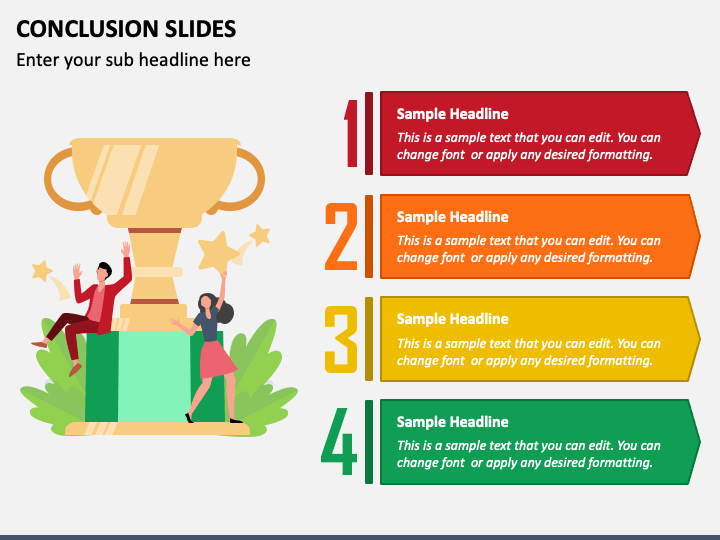 CONCLUSION SLIDES

Enter your sub headline here

1

Sample Headline

This is a sample text that you can edit. You can change font or apply any desired formatting.

2

Sample Headline

This is a sample text that you can edit. You can change font or apply any desired formatting.

3

Sample Headline

This is a sample text that you can edit. You can change font or apply any desired formatting.

4

Sample Headline

This is a sample text that you can edit. You can change font or apply any desired formatting.